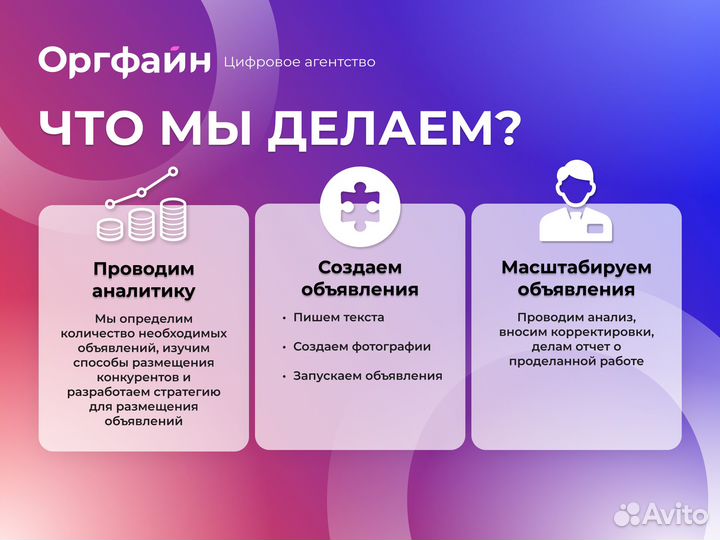 Оргфайн Цифровое агентство

ЧТО МЫ ДЕЛАЕМ?

Проводим аналитику

Мы определим количество необходимых объявлений, изучим способы размещения конкурентов и разработаем стратегию для размещения объявлений

Создаем объявления

• Пишем текста

• Создаем фотографии

• Запускаем объявления

Масштабируем объявления

Проводим анализ, вносим корректировки, делам отчет о проделанной работе

Avito